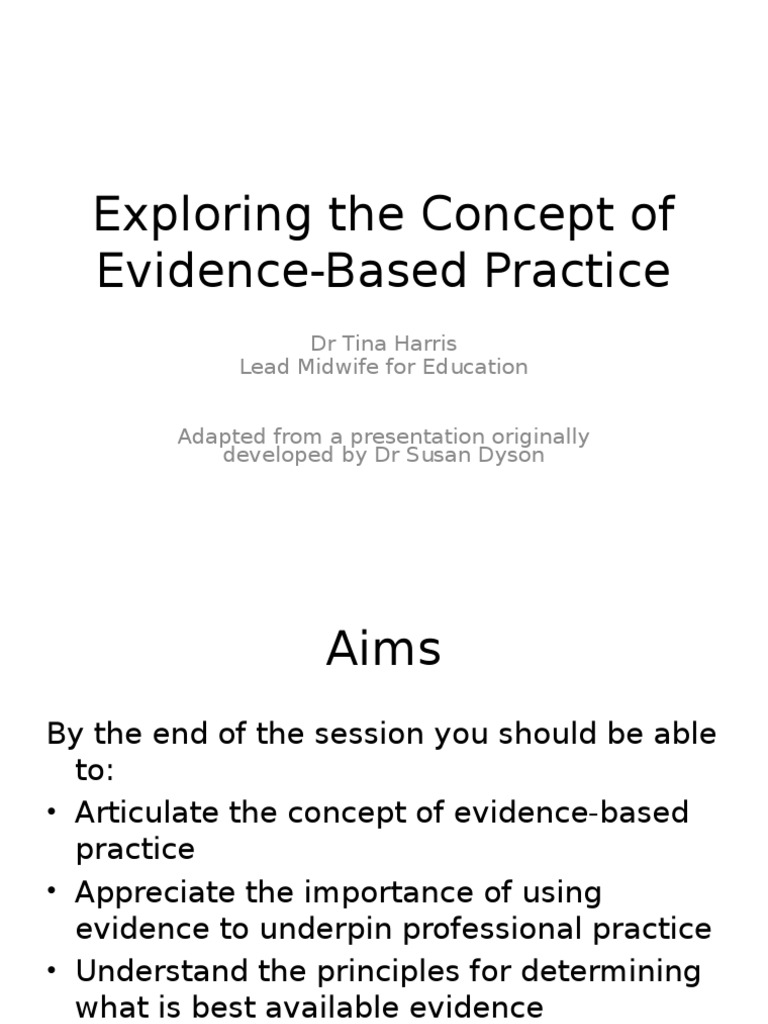 Exploring the Concept of Evidence-Based Practice

Dr Tina Harris
Lead Midwife for Education

Adapted from a presentation originally developed by Dr Susan Dyson

Aims

By the end of the session you should be able to:
• Articulate the concept of evidence-based practice
• Appreciate the importance of using evidence to underpin professional practice
• Understand the principles for determining what is best available evidence